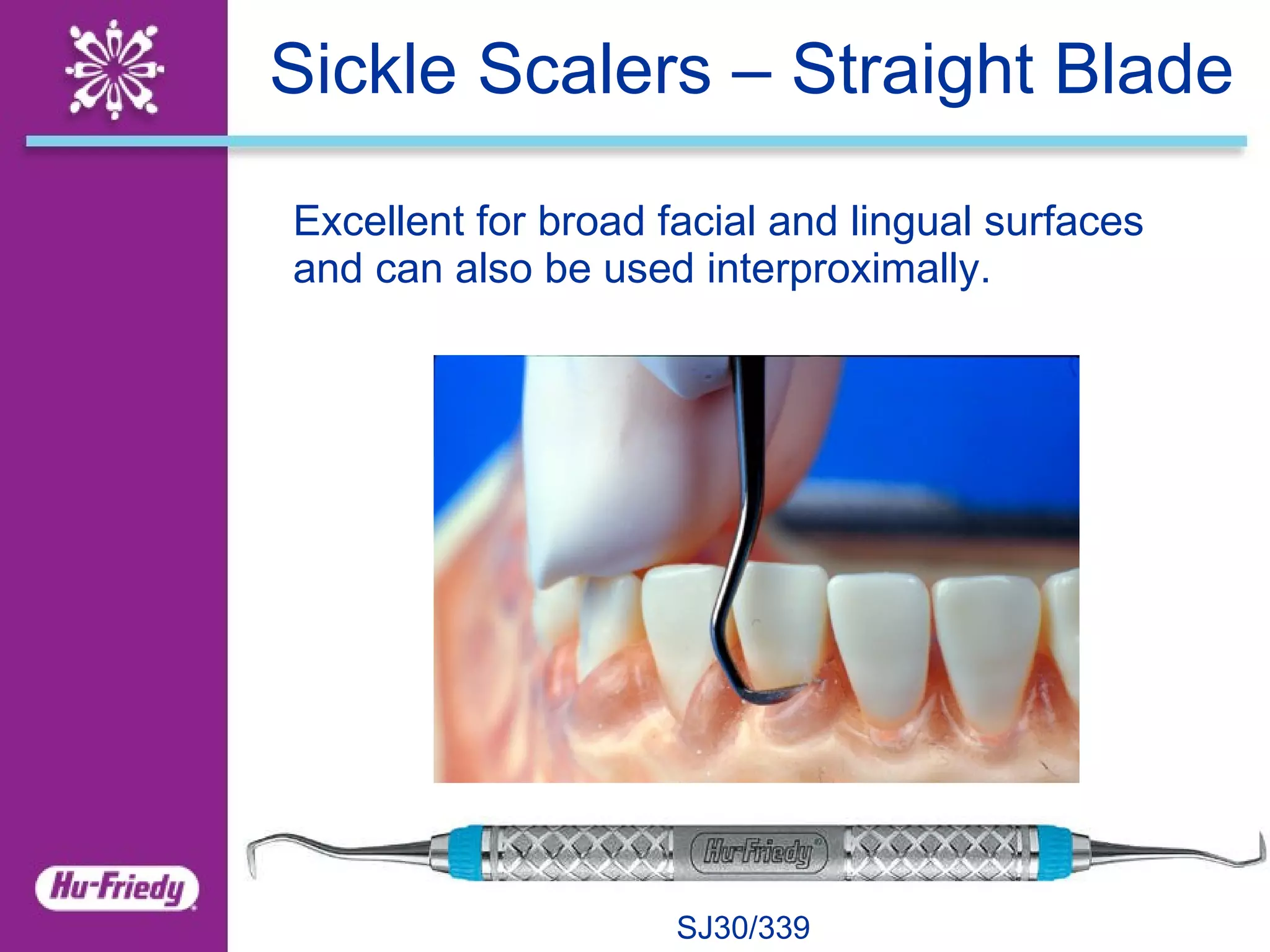 Sickle Scalers – Straight Blade

Excellent for broad facial and lingual surfaces and can also be used interproximally.

Hu-Friedy

SJ30/339

Hu-Friedy